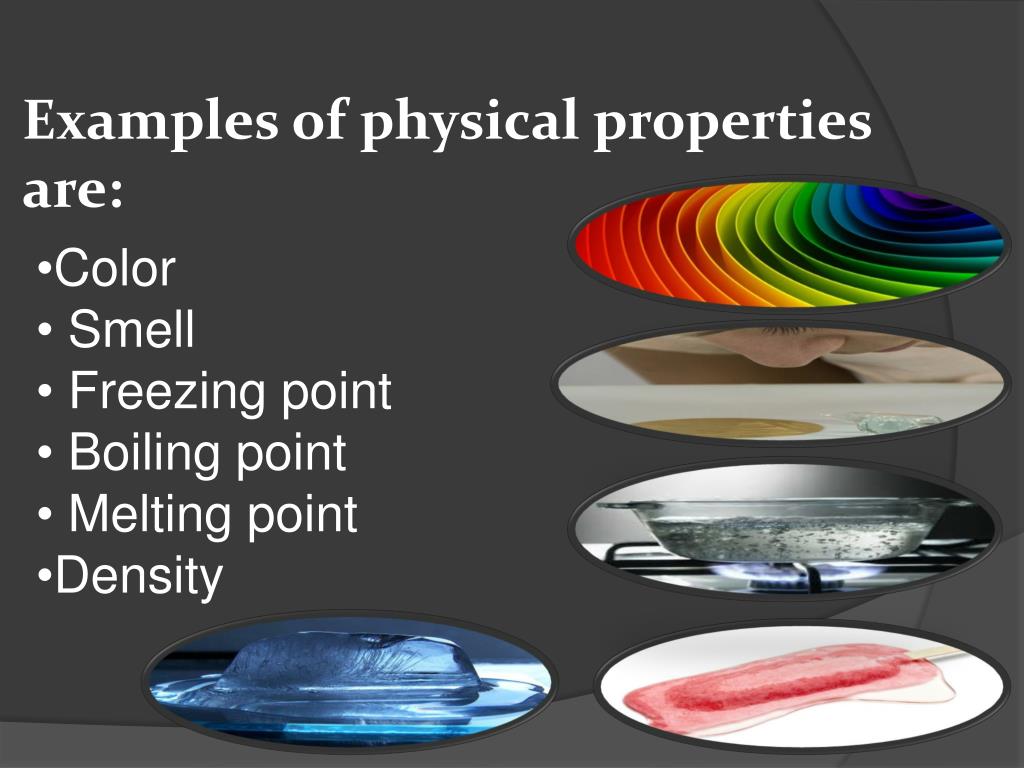 Examples of physical properties are:

•Color
• Smell
• Freezing point
• Boiling point
• Melting point
•Density